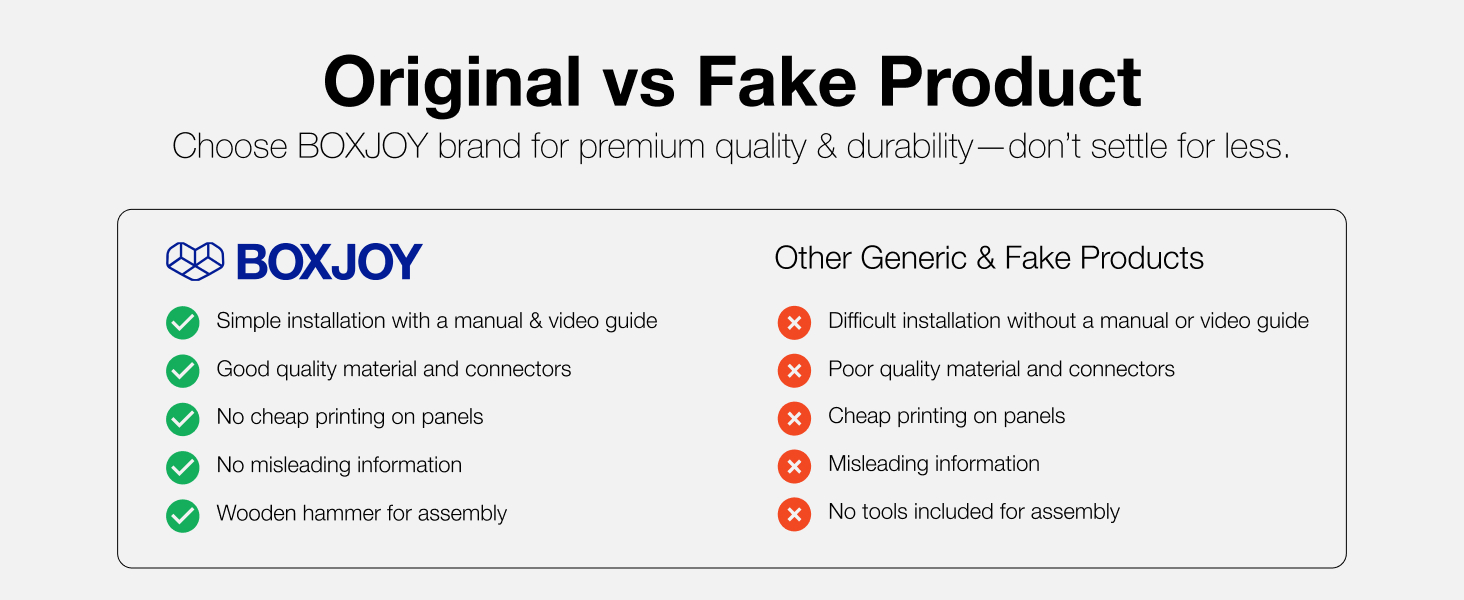 Original vs Fake Product

Choose BOXJOY brand for premium quality & durability—don't settle for less.

BOXJOY

Simple installation with a manual & video guide

Good quality material and connectors

No cheap printing on panels

No misleading information

Wooden hammer for assembly

Other Generic & Fake Products

Difficult installation without a manual or video guide

Poor quality material and connectors

Cheap printing on panels

Misleading information

No tools included for assembly